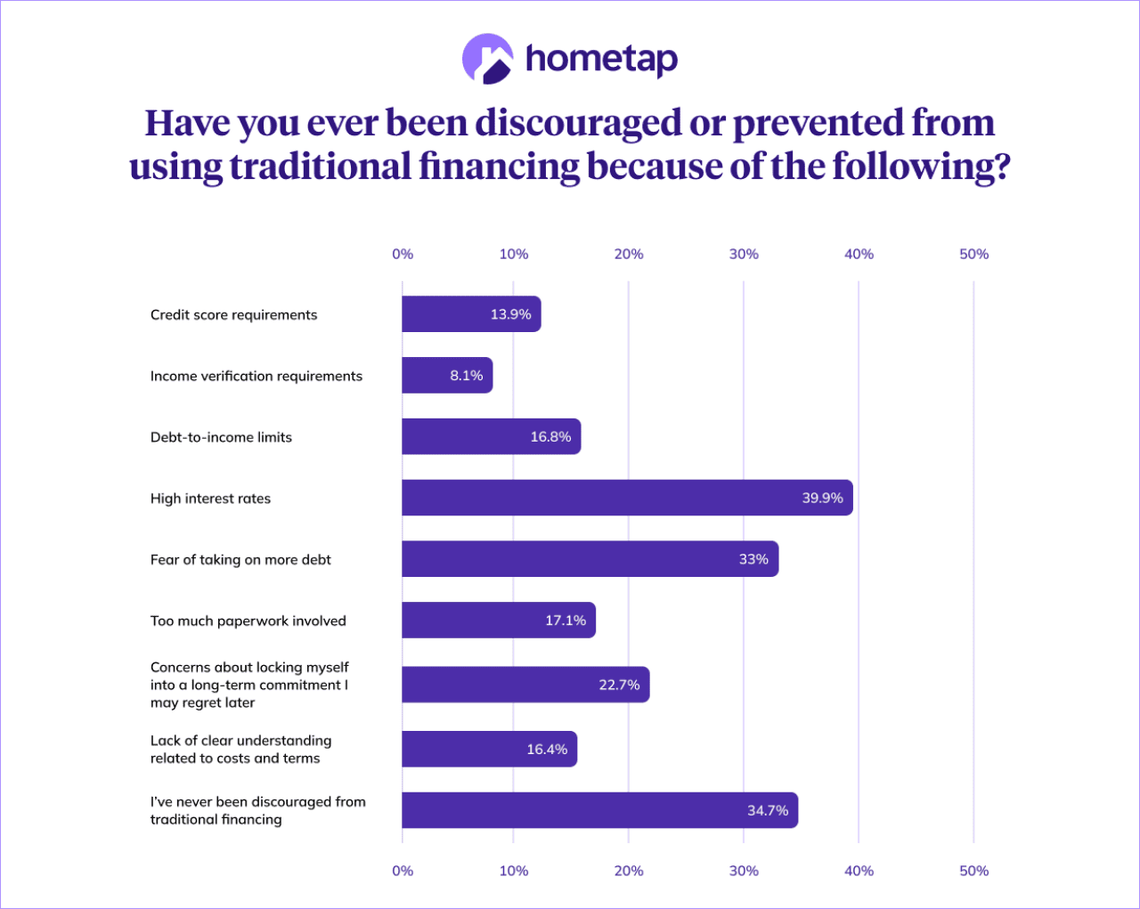 hometap

Have you ever been discouraged or prevented from using traditional financing because of the following?

0% 10% 20% 30% 40% 50%

Credit score requirements 13.9%

Income verification requirements 8.1%

Debt-to-income limits 16.8%

High interest rates 39.9%

Fear of taking on more debt 33%

Too much paperwork involved 17.1%

Concerns about locking myself into a long-term commitment I may regret later 22.7%

Lack of clear understanding related to costs and terms 16.4%

I've never been discouraged from traditional financing 34.7%

0% 10% 20% 30% 40% 50%